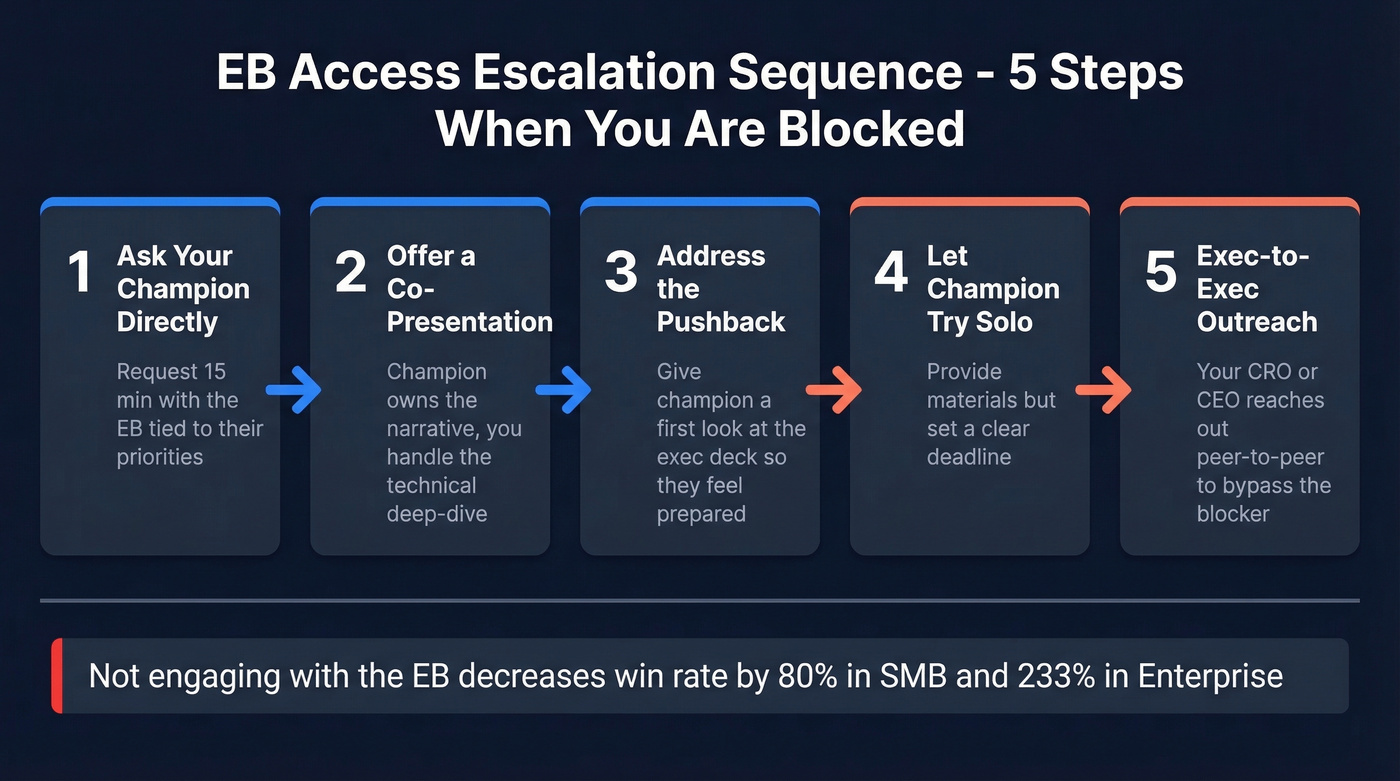 EB Access Escalation Sequence - 5 Steps When You Are Blocked

1 Ask Your Champion Directly

Request 15 min with the EB tied to their priorities

2 Offer a Co-Presentation

Champion owns the narrative, you handle the technical deep-dive

3 Address the Pushback

Give champion a first look at the exec deck so they feel prepared

4 Let Champion Try Solo

Provide materials but set a clear deadline

5 Exec-to-Exec Outreach

Your CRO or CEO reaches out peer-to-peer to bypass the blocker

Not engaging with the EB decreases win rate by 80% in SMB and 233% in Enterprise